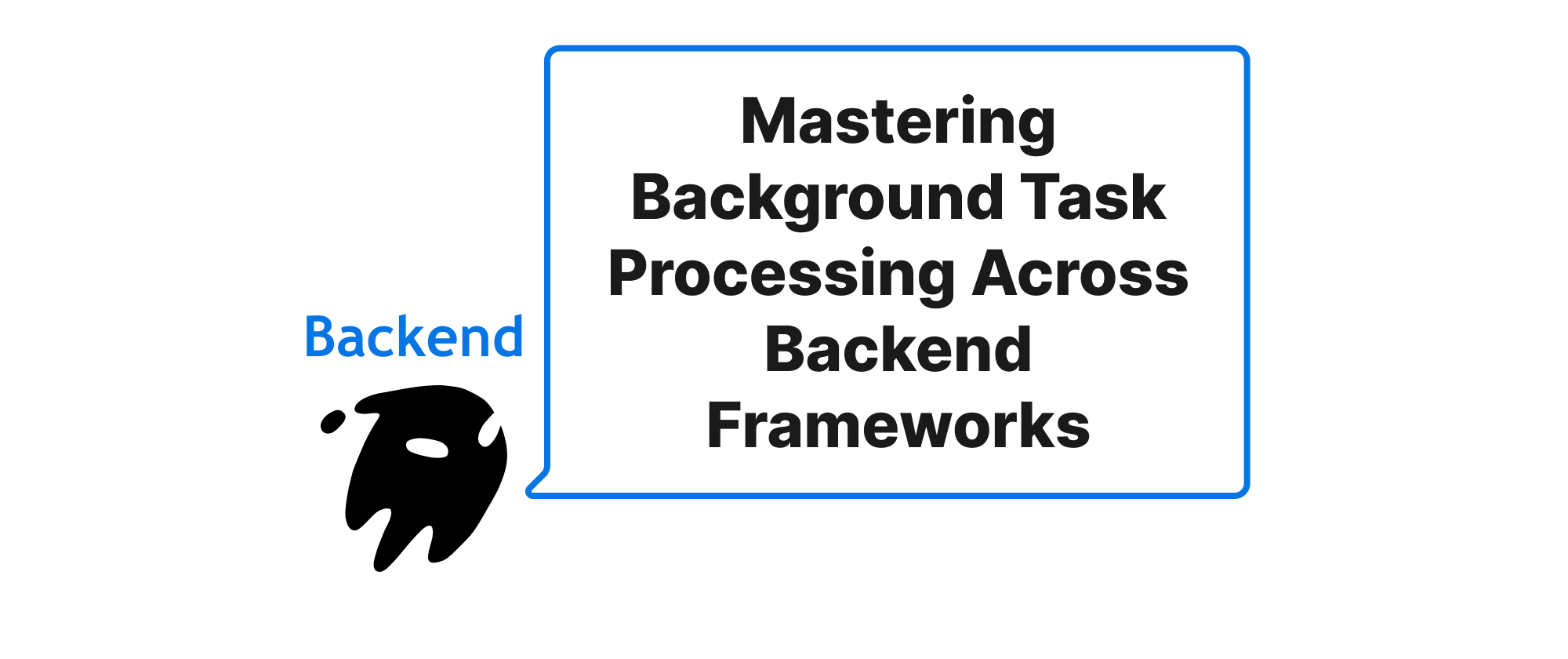 Backend

Mastering Background Task Processing Across Backend Frameworks